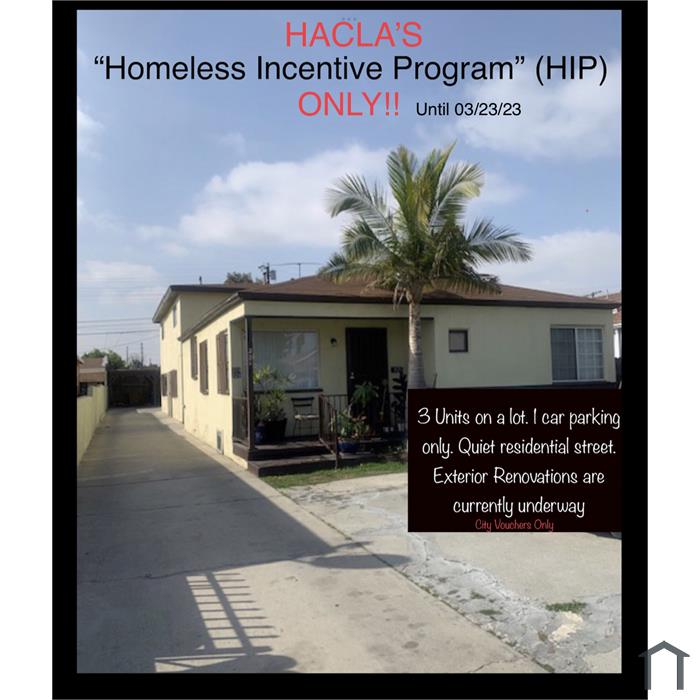 HACLA'S
"Homeless Incentive Program" (HIP)
ONLY!! Until 03/23/23

3 Units on a lot. 1 car parking only. Quiet residential street. Exterior Renovations are currently underway
City Vouchers Only